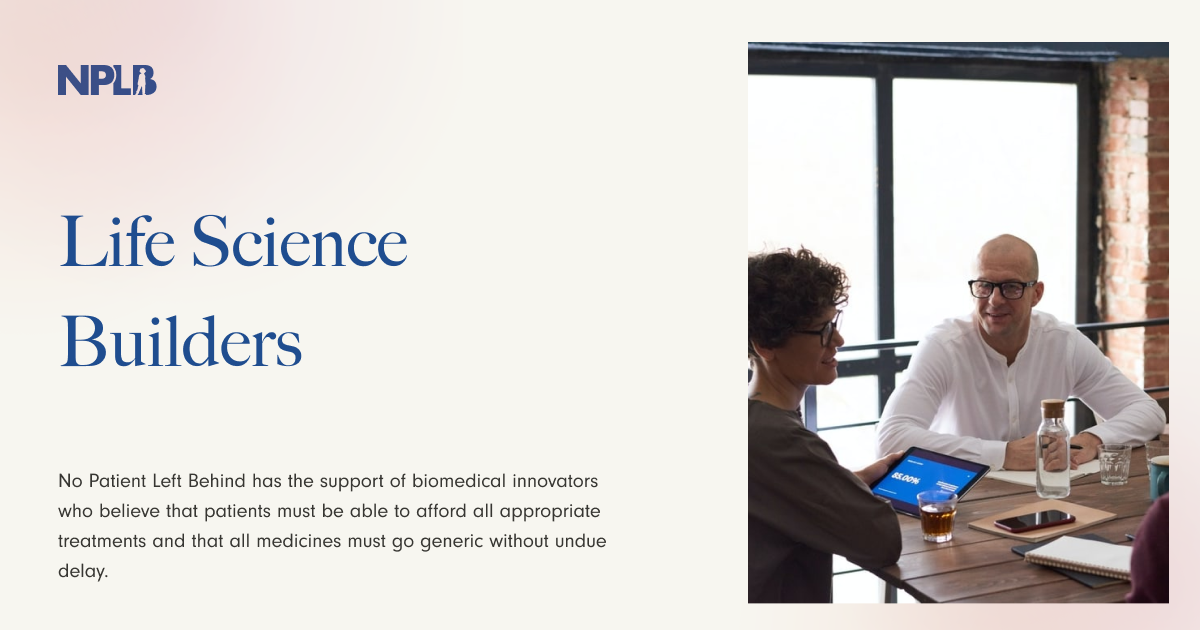 NPLB

Life Science Builders

No Patient Left Behind has the support of biomedical innovators who believe that patients must be able to afford all appropriate treatments and that all medicines must go generic without undue delay.

85.00%